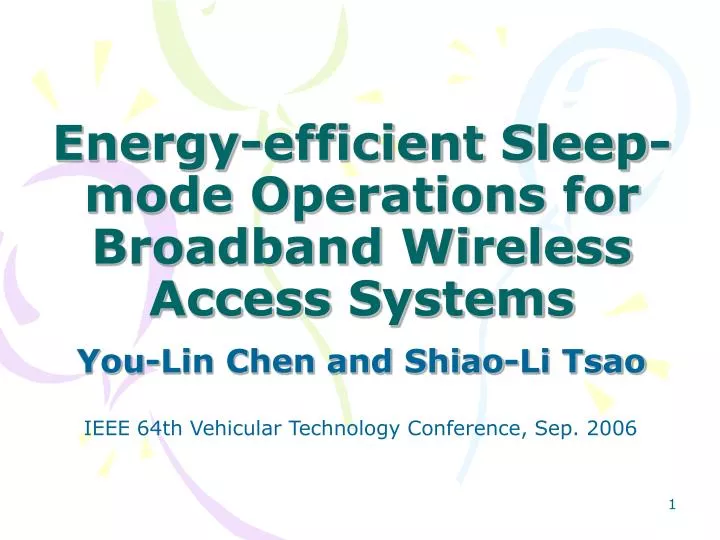 Energy-efficient Sleep-mode Operations for Broadband Wireless Access Systems

You-Lin Chen and Shiao-Li Tsao

IEEE 64th Vehicular Technology Conference, Sep. 2006

1